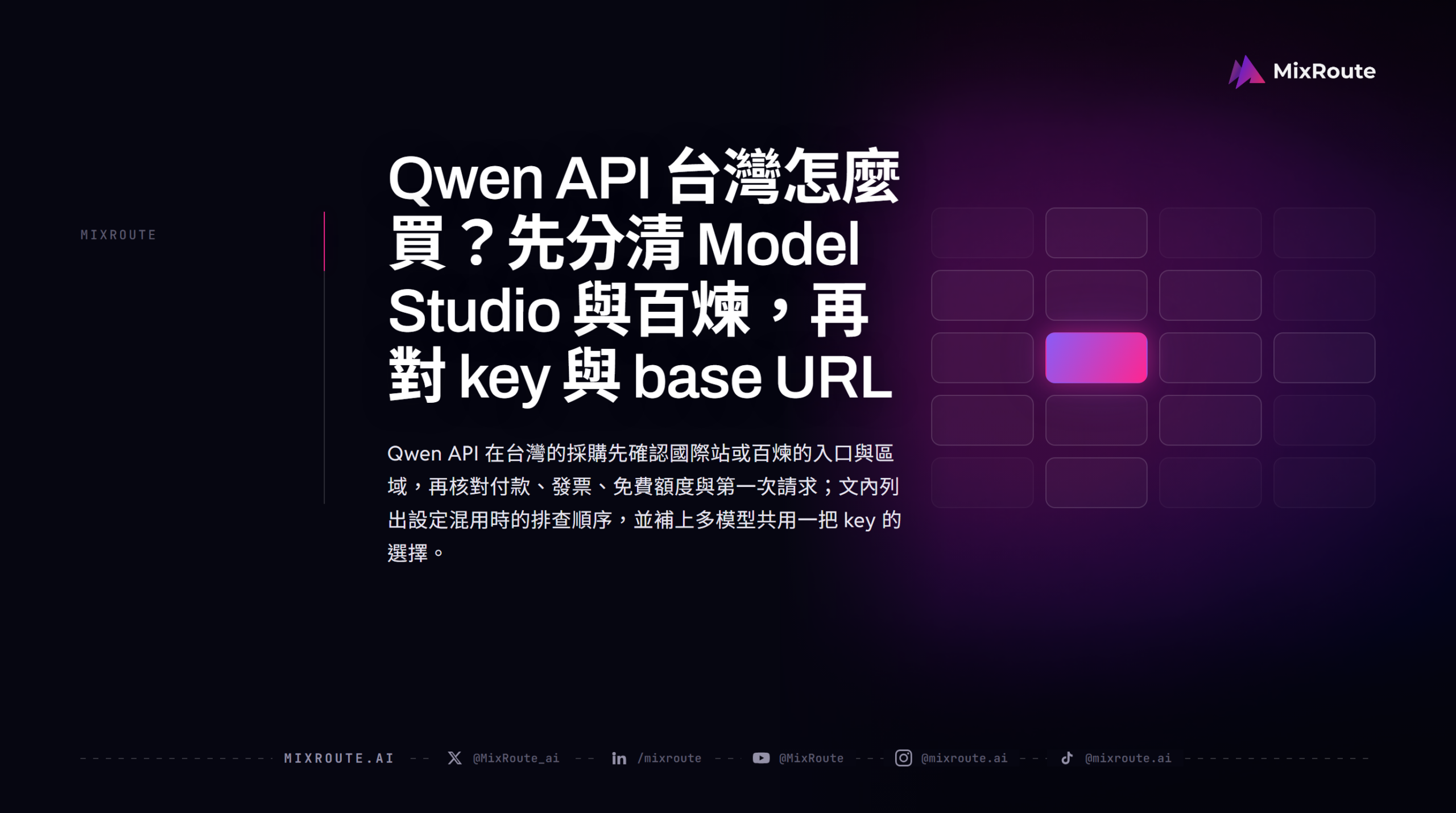 MixRoute

MIXROUTE

Qwen API 台灣怎麼買？先分清 Model Studio 與百煉，再對 key 與 base URL

Qwen API 在台灣的採購先確認國際站或百煉的入口與區域，再核對付款、發票、免費額度與第一次請求；文內列出設定混用時的排查順序，並補上多模型共用一把 key 的選擇。

MIXROUTE.AI @MixRoute_ai /mixroute @MixRoute @mixroute.ai @mixroute.ai